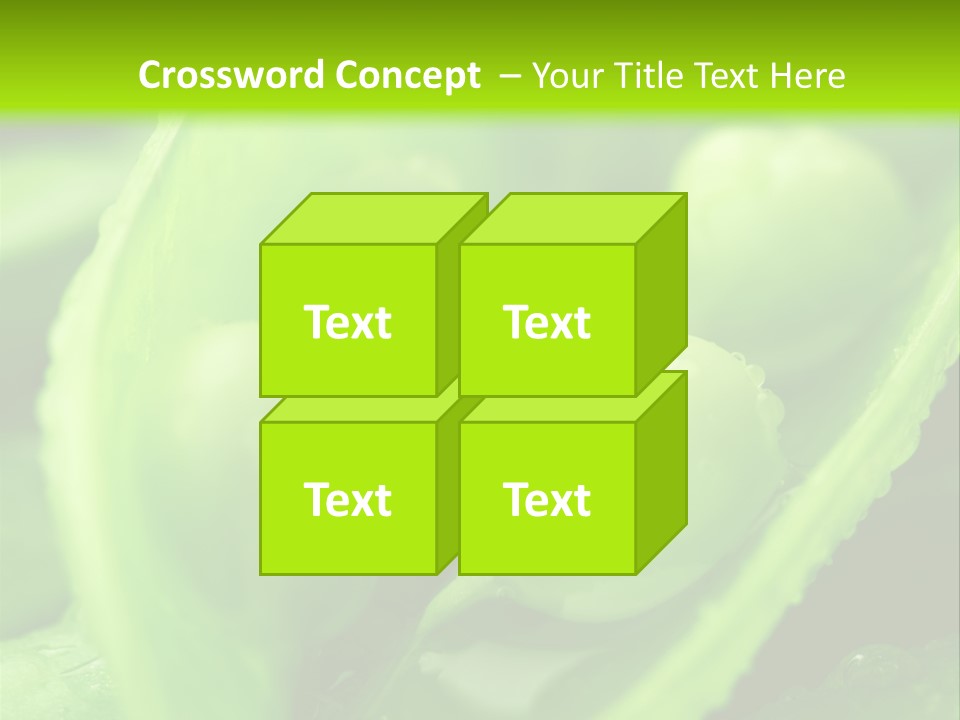 Crossword Concept – Your Title Text Here

Text

Text

Text

Text